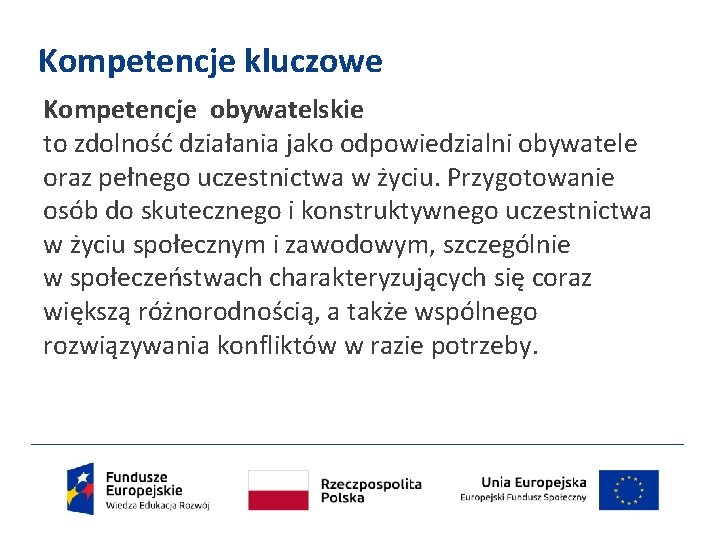 Kompetencje kluczowe

Kompetencje obywatelskie
to zdolność działania jako odpowiedzialni obywatele oraz pełnego uczestnictwa w życiu. Przygotowanie osób do skutecznego i konstruktywnego uczestnictwa w życiu społecznym i zawodowym, szczególnie w społeczeństwach charakteryzujących się coraz większą różnorodnością, a także wspólnego rozwiązywania konfliktów w razie potrzeby.

Fundusze Europejskie
Wiedza Edukacja Rozwój

Rzeczpospolita Polska

Unia Europejska
Europejski Fundusz Społeczny